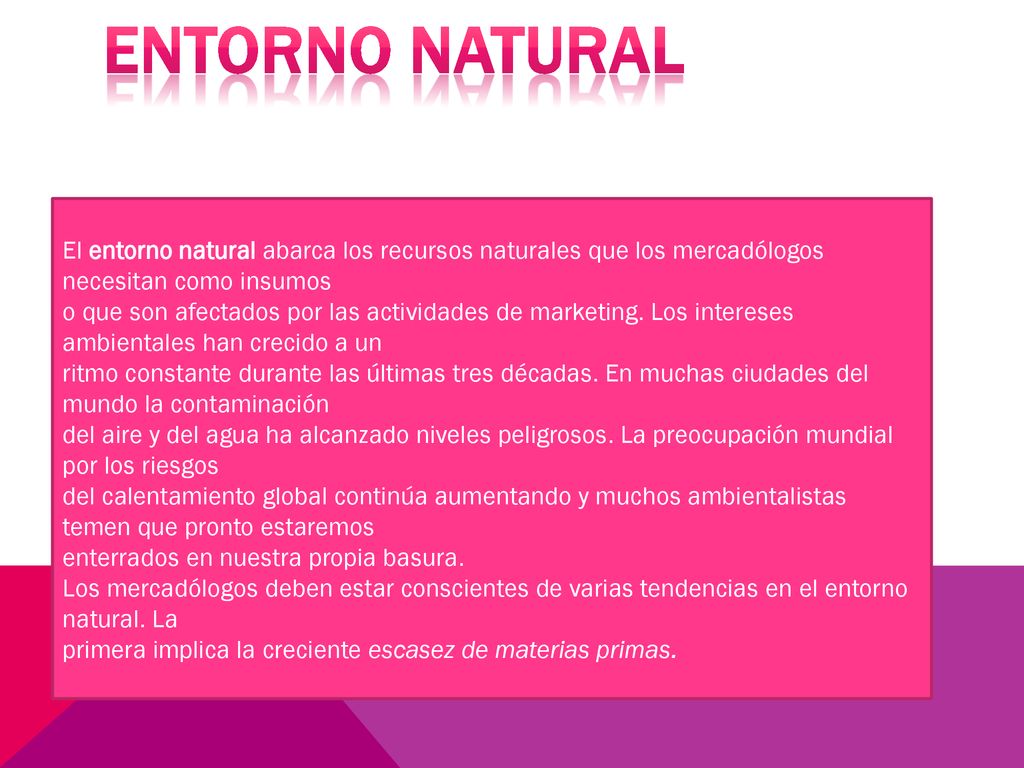 ENTORNO NATURAL

El entorno natural abarca los recursos naturales que los mercadólogos necesitan como insumos o que son afectados por las actividades de marketing. Los intereses ambientales han crecido a un ritmo constante durante las últimas tres décadas. En muchas ciudades del mundo la contaminación del aire y del agua ha alcanzado niveles peligrosos. La preocupación mundial por los riesgos del calentamiento global continúa aumentando y muchos ambientalistas temen que pronto estaremos enterrados en nuestra propia basura.
Los mercadólogos deben estar conscientes de varias tendencias en el entorno natural. La primera implica la creciente escasez de materias primas.